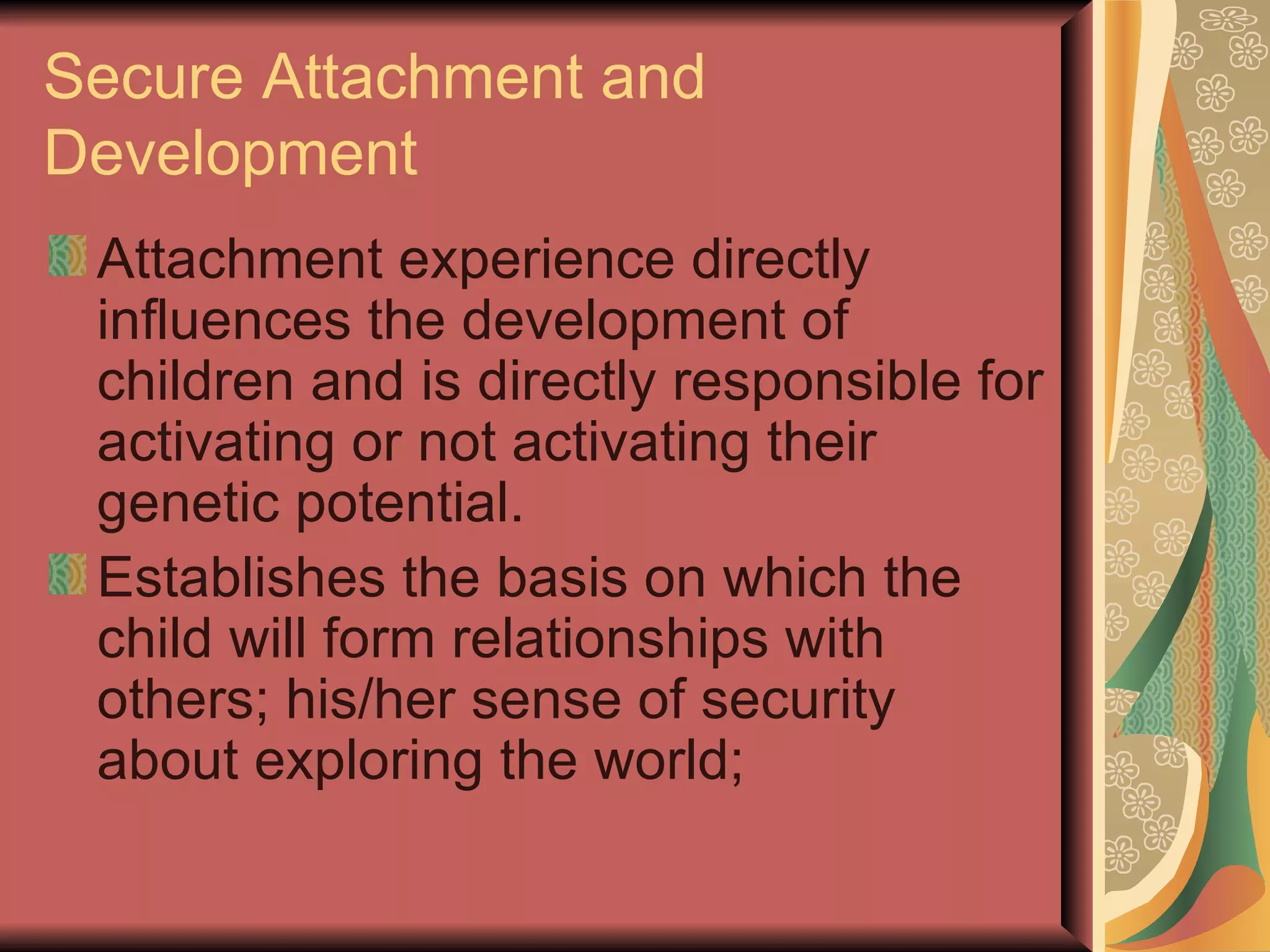 Secure Attachment and Development

Attachment experience directly influences the development of children and is directly responsible for activating or not activating their genetic potential.

Establishes the basis on which the child will form relationships with others; his/her sense of security about exploring the world;